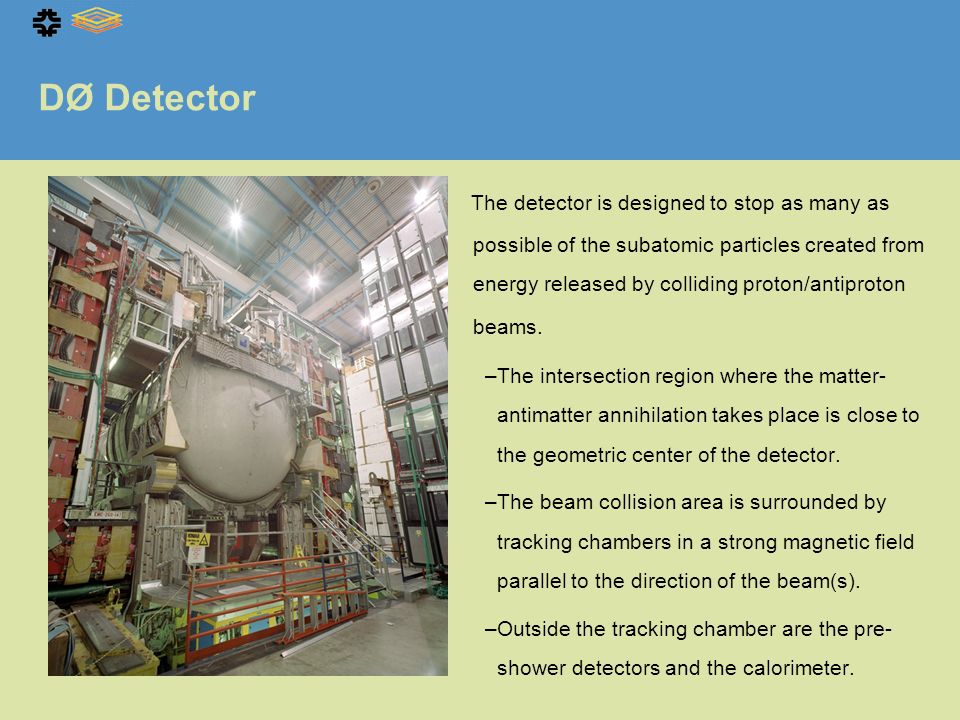 DØ Detector

The detector is designed to stop as many as possible of the subatomic particles created from energy released by colliding proton/antiproton beams.

–The intersection region where the matter-antimatter annihilation takes place is close to the geometric center of the detector.

–The beam collision area is surrounded by tracking chambers in a strong magnetic field parallel to the direction of the beam(s).

–Outside the tracking chamber are the pre-shower detectors and the calorimeter.